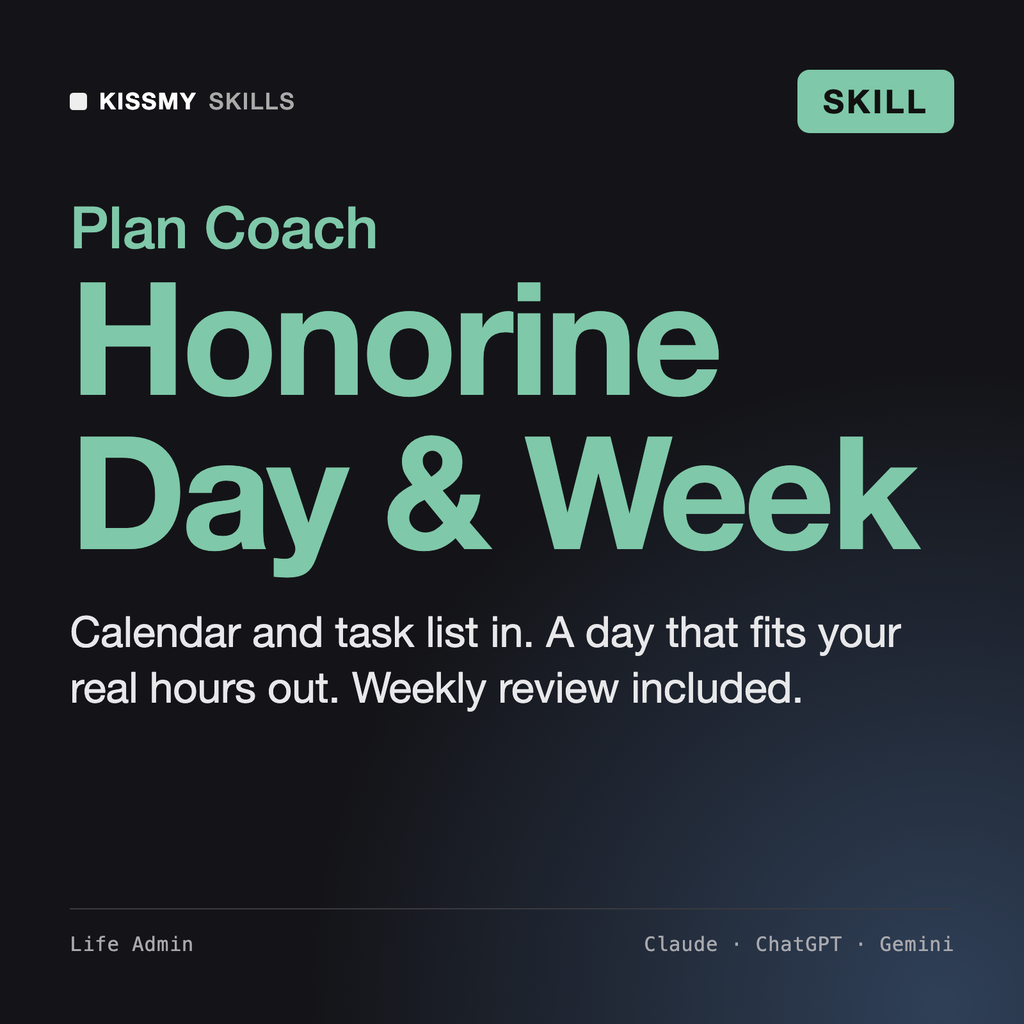 KISSMY SKILLS

SKILL

Plan Coach

Honorine Day & Week

Calendar and task list in. A day that fits your real hours out. Weekly review included.

Life Admin

Claude · ChatGPT · Gemini